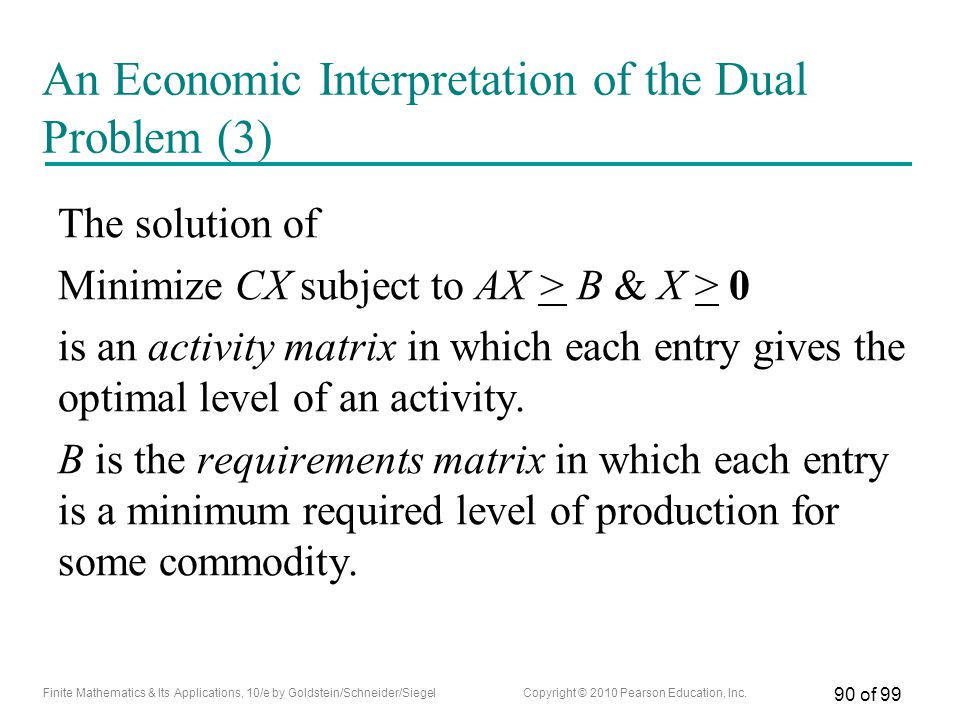 An Economic Interpretation of the Dual Problem (3)

The solution of

Minimize $CX$ subject to $AX \geq B$ & $X \geq \mathbf{0}$

is an *activity matrix* in which each entry gives the optimal level of an activity.

$B$ is the *requirements matrix* in which each entry is a minimum required level of production for some commodity.

Finite Mathematics & Its Applications, 10/e by Goldstein/Schneider/Siegel

Copyright © 2010 Pearson Education, Inc.

90 of 99